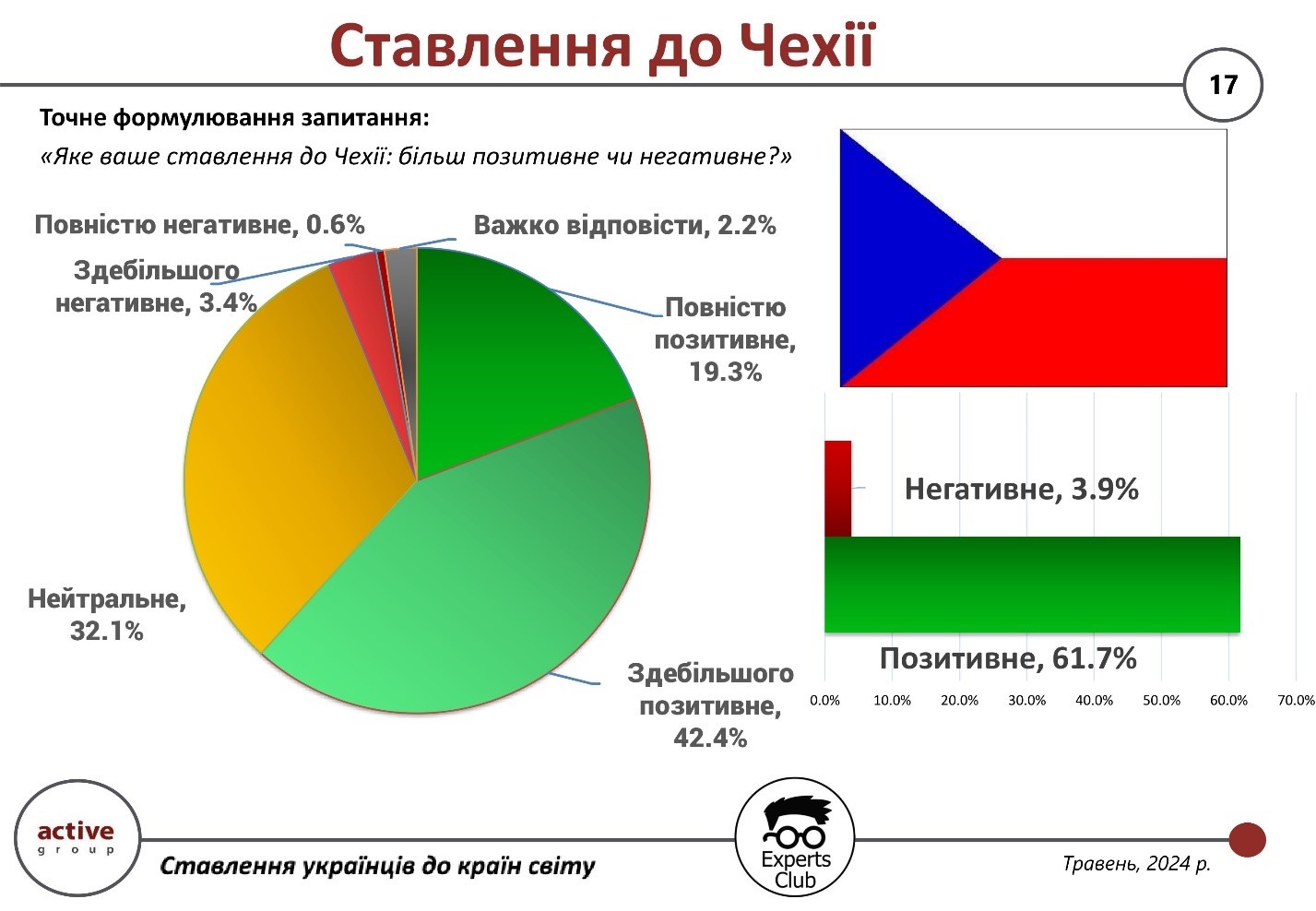 Ставлення до Чехії

17

Точне формулювання запитання:
«Яке ваше ставлення до Чехії: більш позитивне чи негативне?»

Повністю негативне, 0.6%
Важко відповісти, 2.2%
Здебільшого негативне, 3.4%
Повністю позитивне, 19.3%
Нейтральне, 32.1%
Здебільшого позитивне, 42.4%

Негативне, 3.9%
Позитивне, 61.7%
0.0% 10.0% 20.0% 30.0% 40.0% 50.0% 60.0% 70.0%

active group
Ставлення українців до країн світу
Experts Club
Травень, 2024 р.